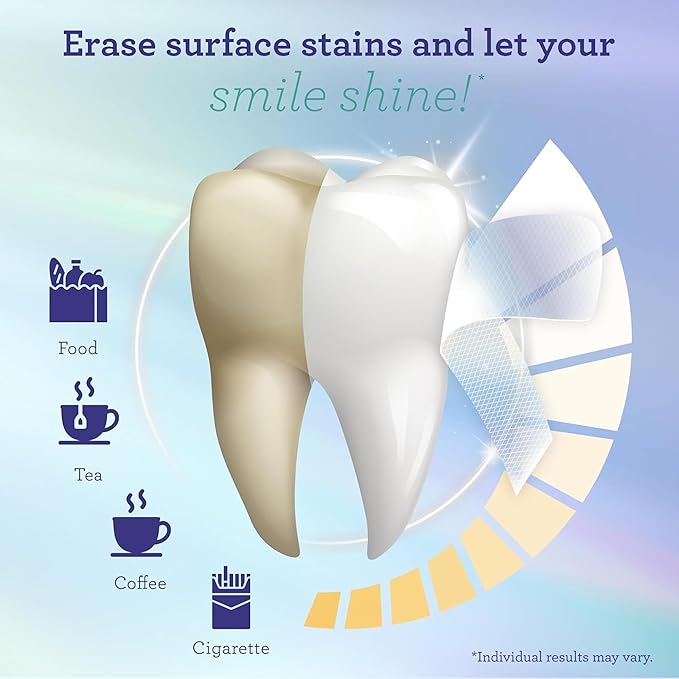 Erase surface stains and let your smile shine!*

Food

Tea

Coffee

Cigarette

*Individual results may vary.